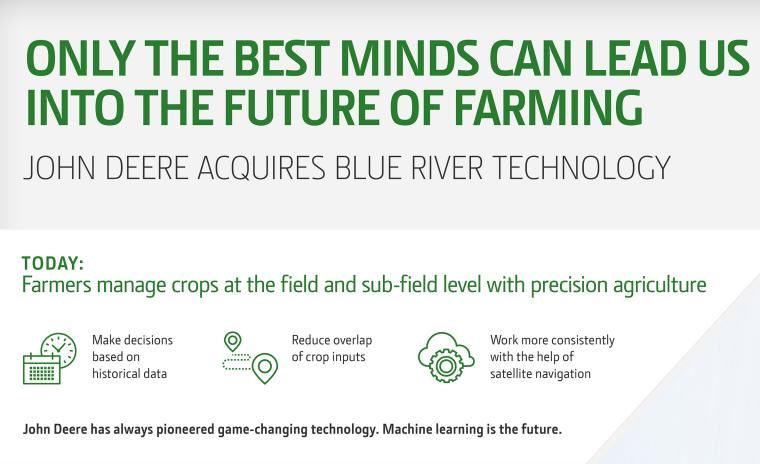 ONLY THE BEST MINDS CAN LEAD US INTO THE FUTURE OF FARMING

JOHN DEERE ACQUIRES BLUE RIVER TECHNOLOGY

TODAY:
Farmers manage crops at the field and sub-field level with precision agriculture

Make decisions based on historical data

Reduce overlap of crop inputs

Work more consistently with the help of satellite navigation

John Deere has always pioneered game-changing technology. Machine learning is the future.